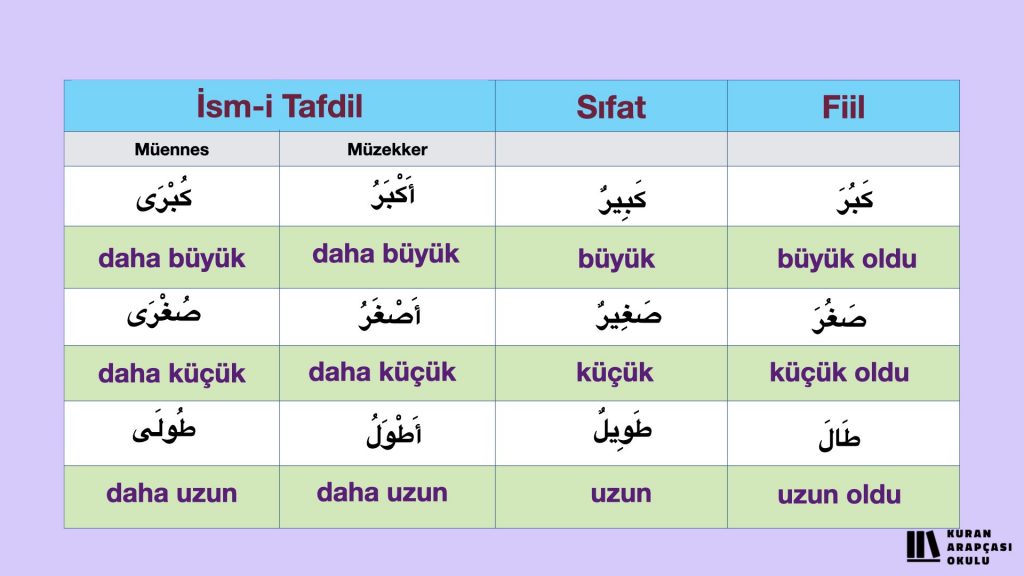 | İsm-i Tafdil | | Sıfat | Fiil |
|---|---|---|---|
| Müennes | Müzekker | | |
| كُبْرَى | أَكْبَرُ | كَبِيرٌ | كَبُرَ |
| daha büyük | daha büyük | büyük | büyük oldu |
| صُغْرَى | أَصْغَرُ | صَغِيرٌ | صَغُرَ |
| daha küçük | daha küçük | küçük | küçük oldu |
| طُولَى | أَطْوَلُ | طَوِيلٌ | طَالَ |
| daha uzun | daha uzun | uzun | uzun oldu |

KURAN ARAPÇASI OKULU